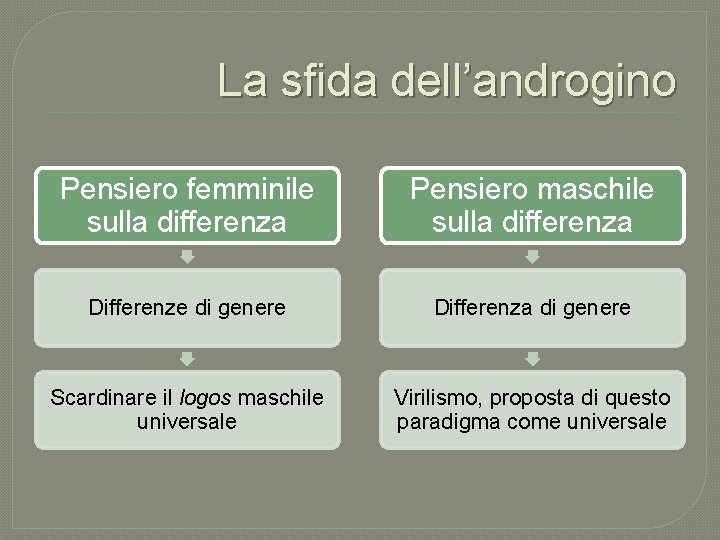 La sfida dell’androgino

Pensiero femminile sulla differenza

Differenze di genere

Scardinare il logos maschile universale

Pensiero maschile sulla differenza

Differenza di genere

Virilismo, proposta di questo paradigma come universale